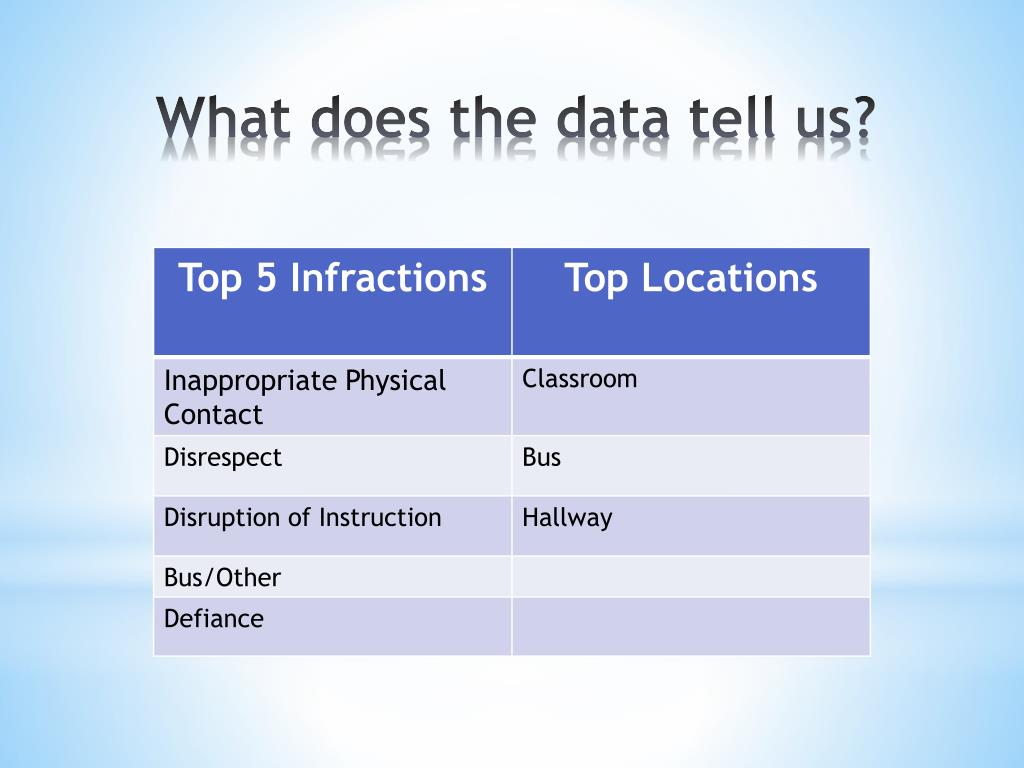 What does the data tell us?

| Top 5 Infractions | Top Locations |
|---|---|
| Inappropriate Physical Contact | Classroom |
| Disrespect | Bus |
| Disruption of Instruction | Hallway |
| Bus/Other | |
| Defiance | |